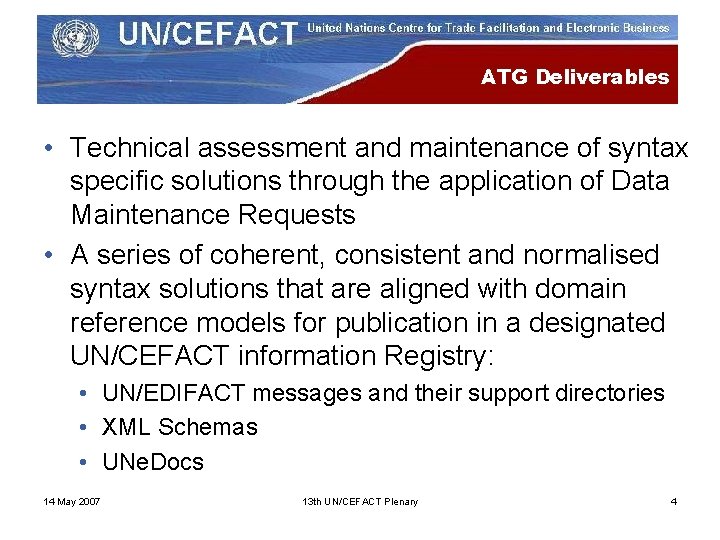 UN/CEFACT United Nations Centre for Trade Facilitation and Electronic Business

ATG Deliverables

• Technical assessment and maintenance of syntax specific solutions through the application of Data Maintenance Requests
• A series of coherent, consistent and normalised syntax solutions that are aligned with domain reference models for publication in a designated UN/CEFACT information Registry:
  • UN/EDIFACT messages and their support directories
  • XML Schemas
  • UNeDocs

14 May 2007 13th UN/CEFACT Plenary 4